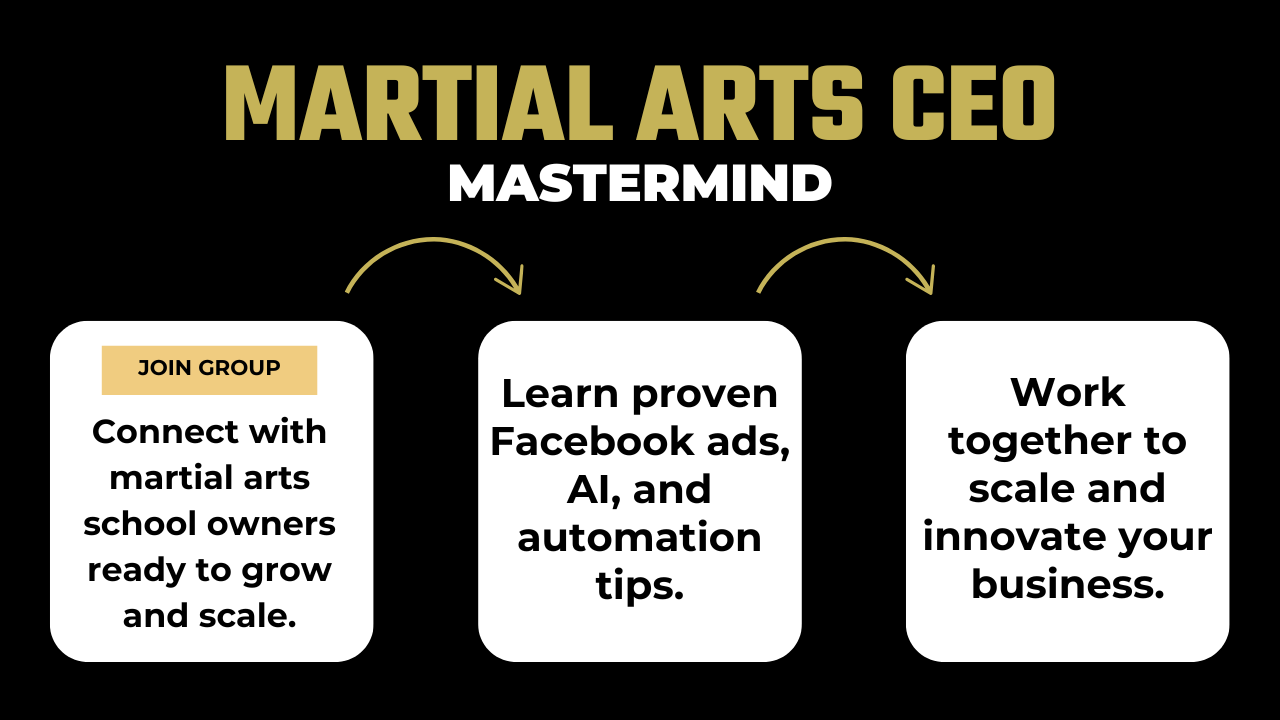 MARTIAL ARTS CEO
MASTERMIND

JOIN GROUP

Connect with martial arts school owners ready to grow and scale.

Learn proven Facebook ads, AI, and automation tips.

Work together to scale and innovate your business.